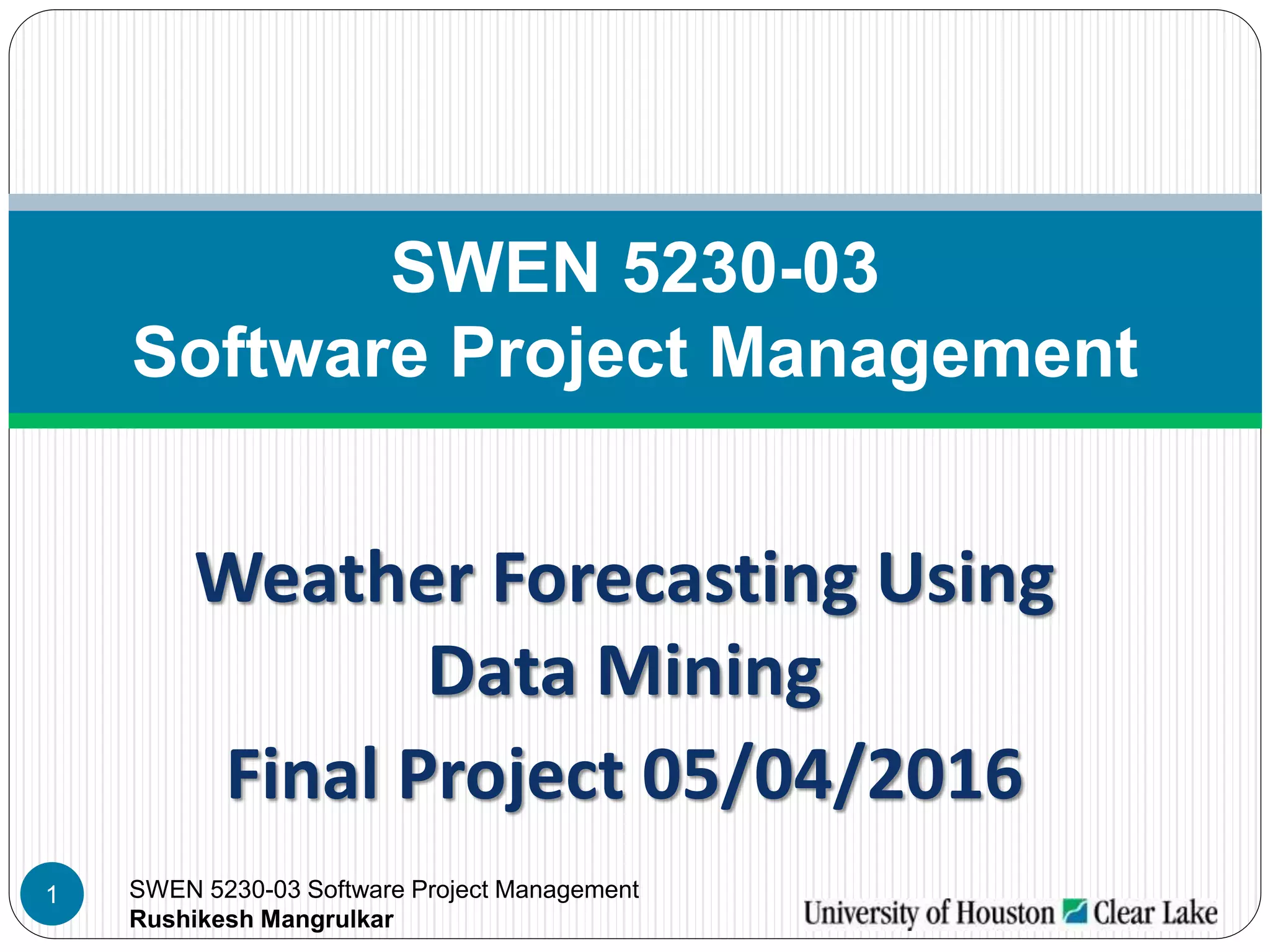 SWEN 5230-03
Software Project Management

Weather Forecasting Using Data Mining

Final Project 05/04/2016

1

SWEN 5230-03 Software Project Management
Rushikesh Mangrulkar

University of Houston Clear Lake